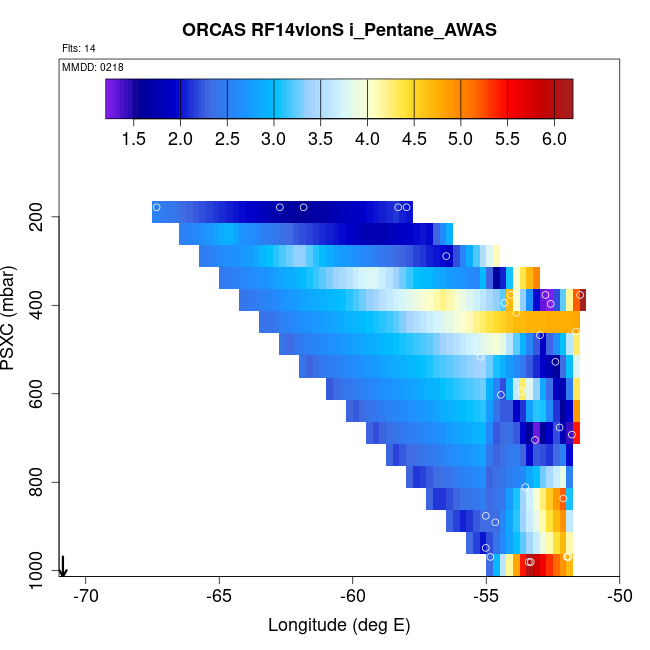 ORCAS RF14vlonS i_Pentane_AWAS

Flts: 14

MMDD: 0218

1.5 2.0 2.5 3.0 3.5 4.0 4.5 5.0 5.5 6.0

PSXC (mbar)

200
400
600
800
1000

-70 -65 -60 -55 -50

Longitude (deg E)